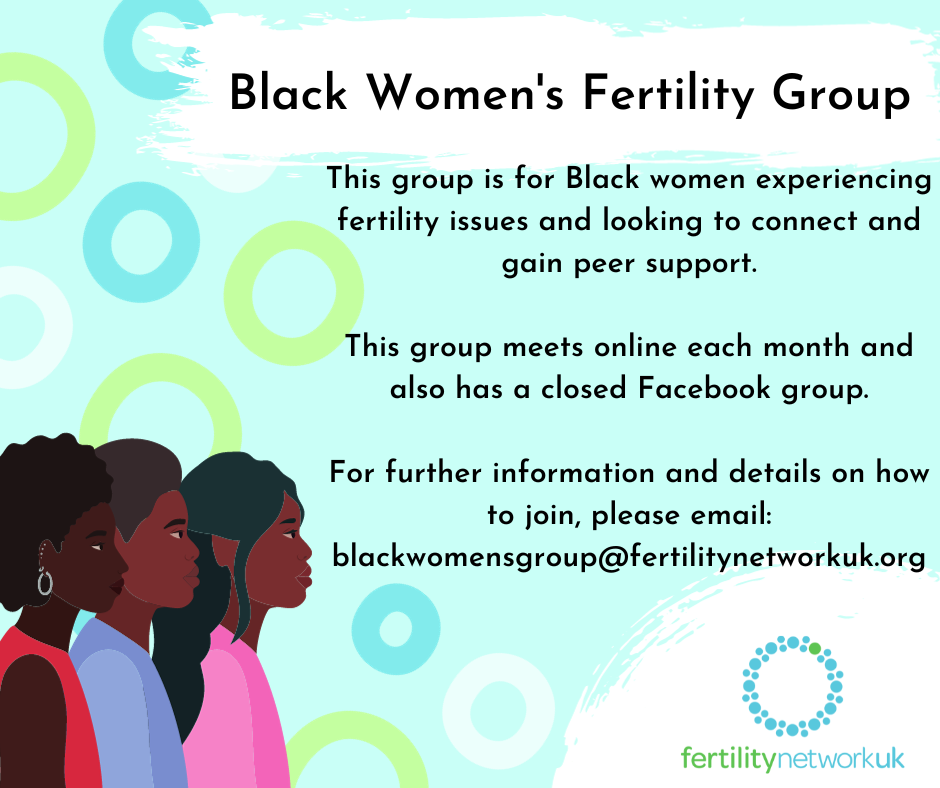 Black Women's Fertility Group

This group is for Black women experiencing fertility issues and looking to connect and gain peer support.

This group meets online each month and also has a closed Facebook group.

For further information and details on how to join, please email: blackwomensgroup@fertilitynetworkuk.org

fertilitynetworkuk